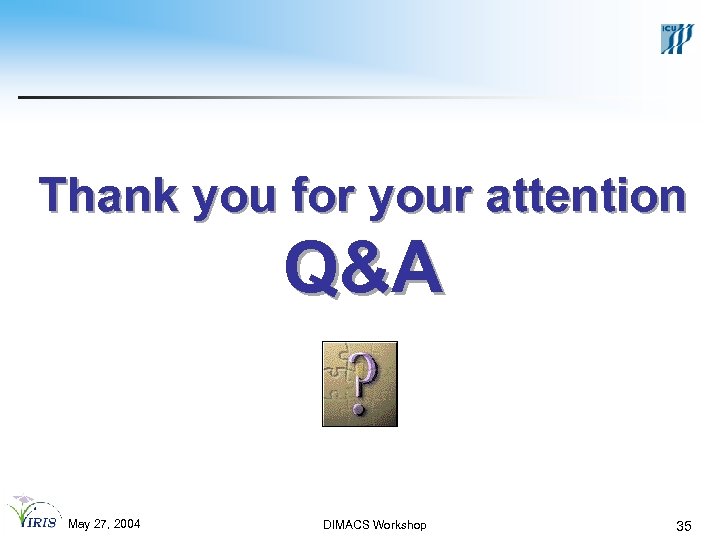 ICU

Thank you for your attention
Q&A

?

IRIS May 27, 2004 DIMACS Workshop 35